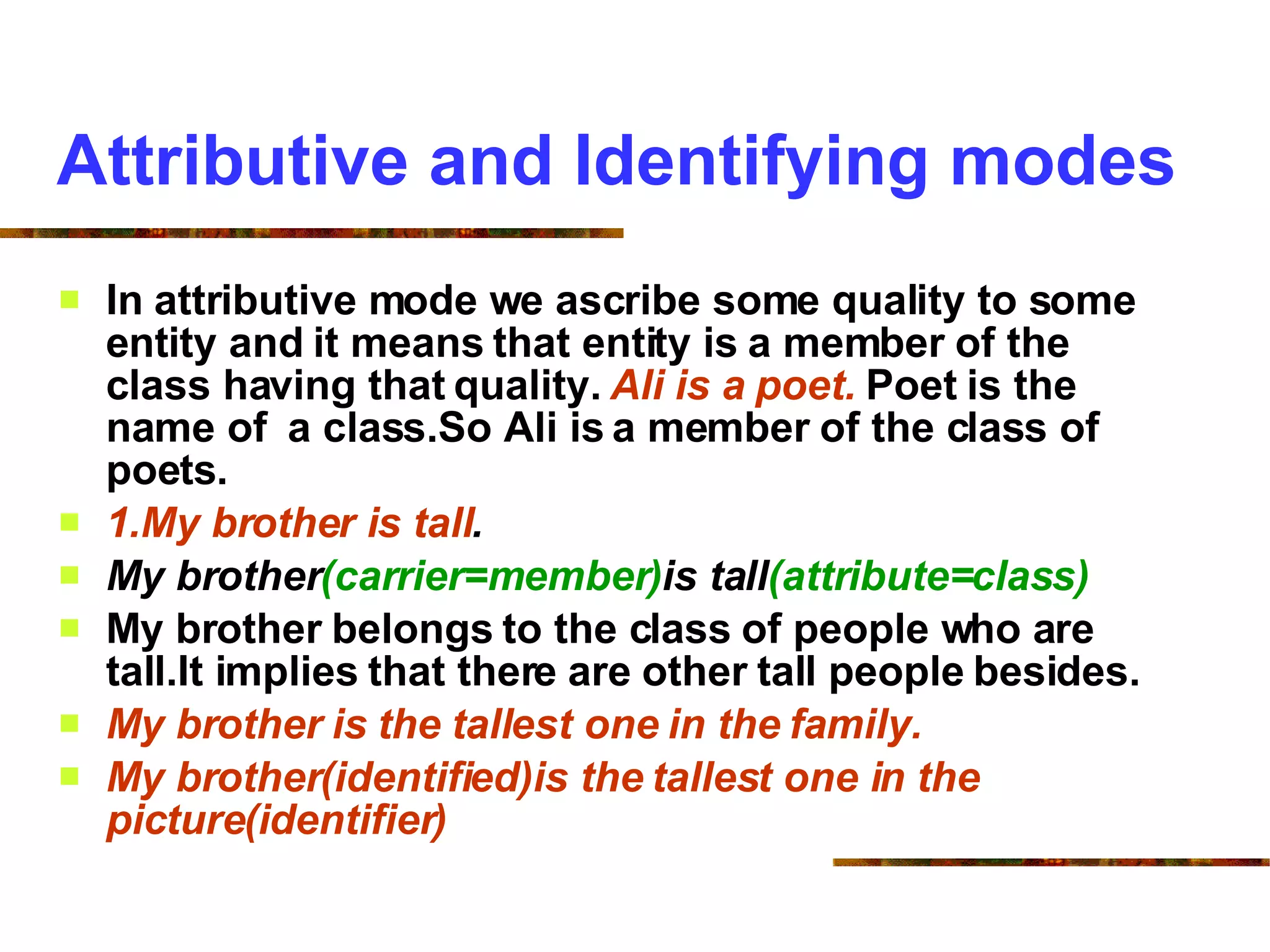 Attributive and Identifying modes

In attributive mode we ascribe some quality to some entity and it means that entity is a member of the class having that quality. Ali is a poet. Poet is the name of a class.So Ali is a member of the class of poets.

1.My brother is tall.

My brother(carrier=member)is tall(attribute=class)

My brother belongs to the class of people who are tall.It implies that there are other tall people besides.

My brother is the tallest one in the family.

My brother(identified)is the tallest one in the picture(identifier)